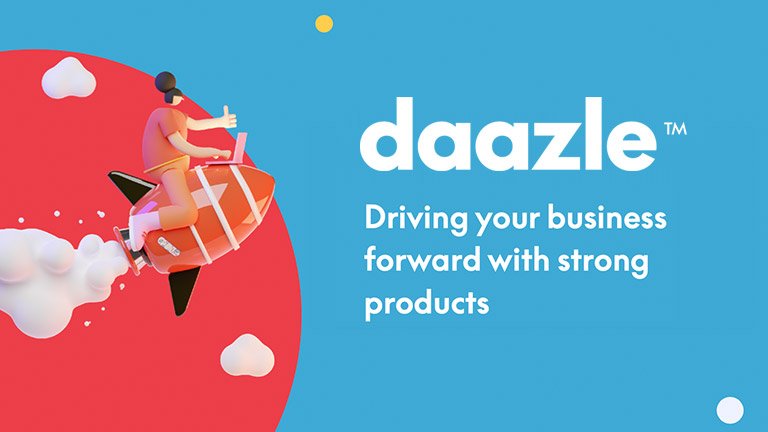 daazle™

Driving your business forward with strong products